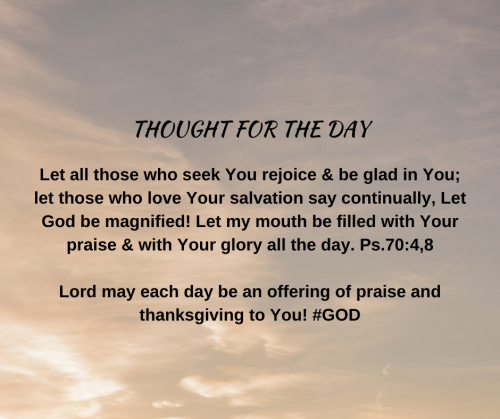 THOUGHT FOR THE DAY

Let all those who seek You rejoice & be glad in You; let those who love Your salvation say continually, Let God be magnified! Let my mouth be filled with Your praise & with Your glory all the day. Ps.70:4,8

Lord may each day be an offering of praise and thanksgiving to You! #GOD